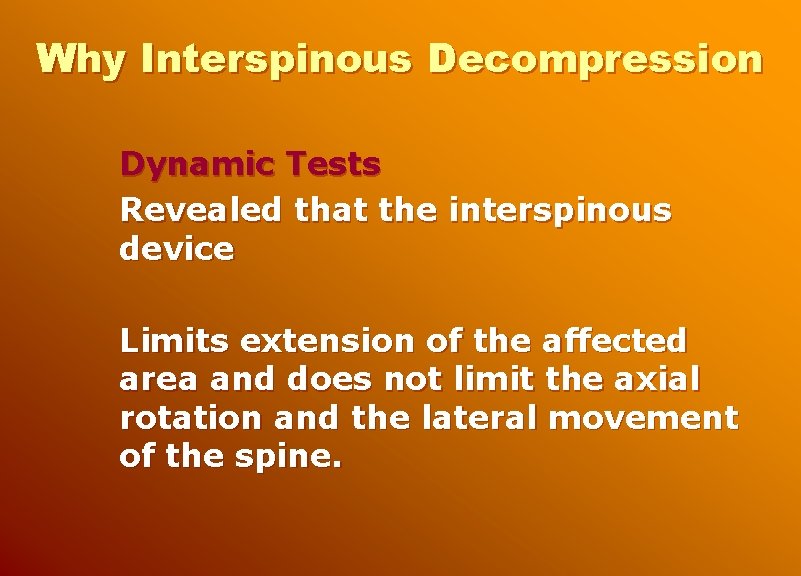 Why Interspinous Decompression

Dynamic Tests

Revealed that the interspinous device

Limits extension of the affected area and does not limit the axial rotation and the lateral movement of the spine.